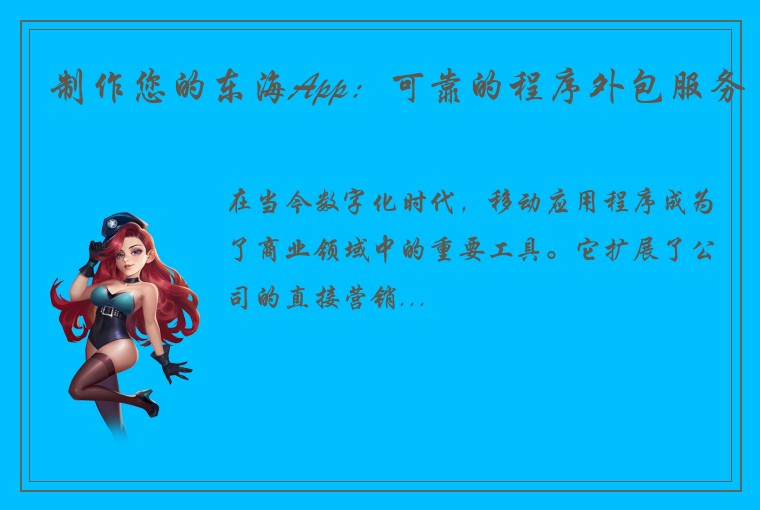 制作您的东海App：可靠的程序外包服务

在当今数字化时代，移动应用程序成为了商业领域中的重要工具。它扩展了公司的直接营销...